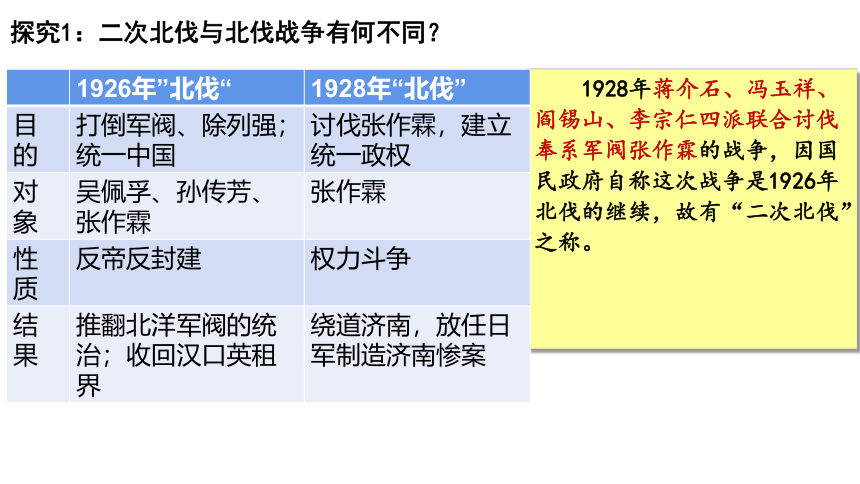 探究1：二次北伐与北伐战争有何不同？

| | 1926年”北伐“ | 1928年“北伐” |
|---|---|---|
| 目的 | 打倒军阀、除列强；统一中国 | 讨伐张作霖，建立统一政权 |
| 对象 | 吴佩孚、孙传芳、张作霖 | 张作霖 |
| 性质 | 反帝反封建 | 权力斗争 |
| 结果 | 推翻北洋军阀的统治；收回汉口英租界 | 绕道济南，放任日军制造济南惨案 |

1928年蒋介石、冯玉祥、阎锡山、李宗仁四派联合讨伐奉系军阀张作霖的战争，因国民政府自称这次战争是1926年北伐的继续，故有“二次北伐”之称。